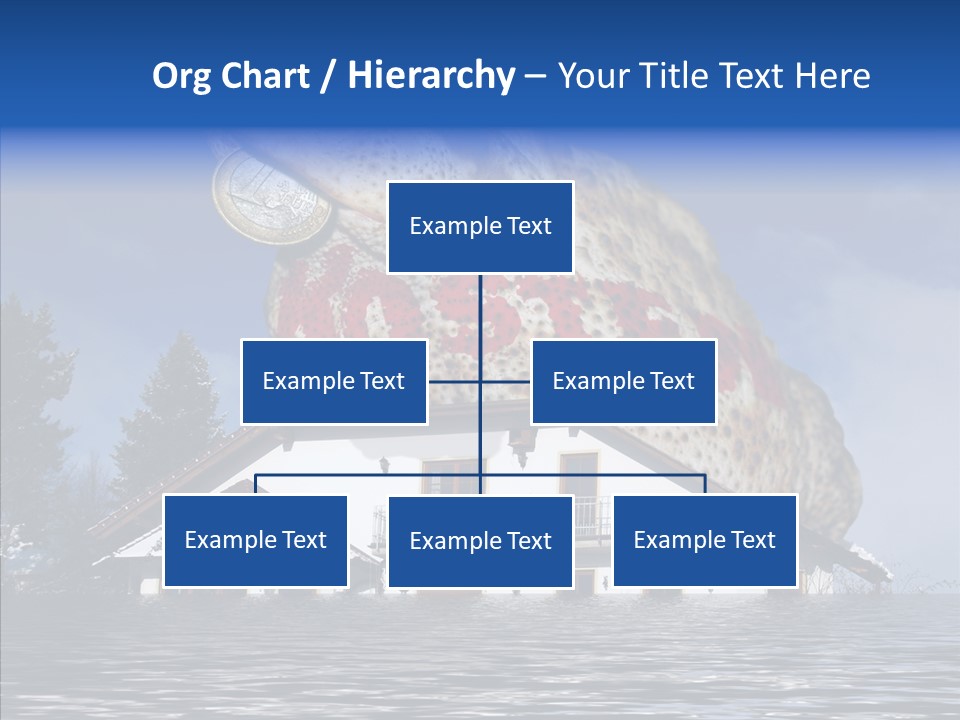 Org Chart / Hierarchy – Your Title Text Here

Example Text

Example Text

Example Text

Example Text

Example Text

Example Text